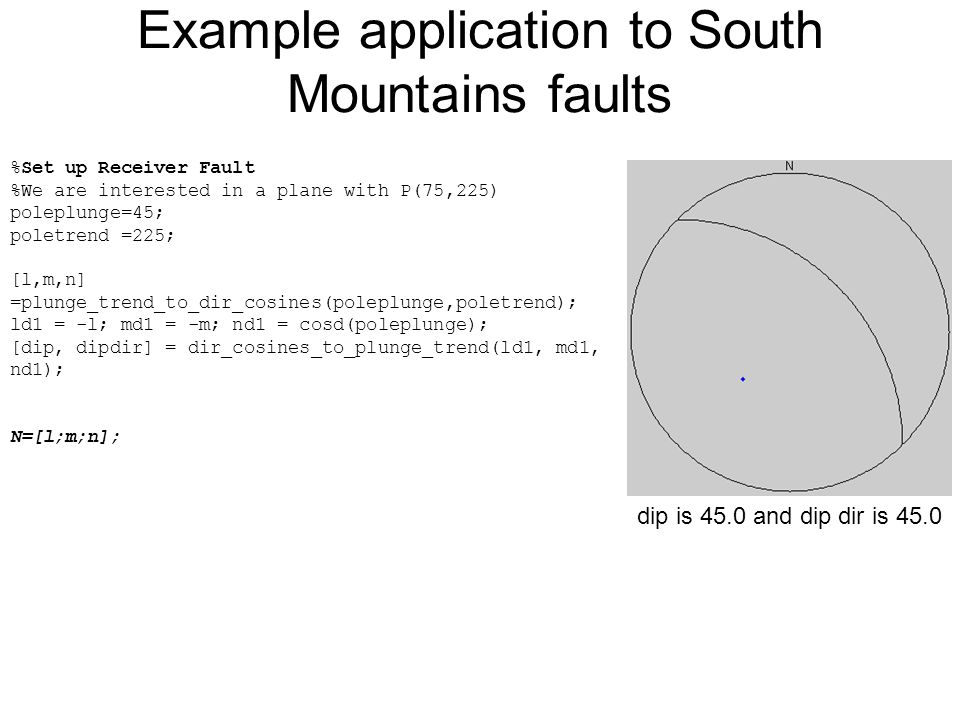 Example application to South Mountains faults

%Set up Receiver Fault
%We are interested in a plane with P(75,225)
poleplunge=45;
poletrend =225;

[l,m,n]
=plunge_trend_to_dir_cosines(poleplunge,poletrend);
ld1 = -l; md1 = -m; nd1 = cosd(poleplunge);
[dip, dipdir] = dir_cosines_to_plunge_trend(ld1, md1, nd1);

N=[l;m;n];

N

dip is 45.0 and dip dir is 45.0